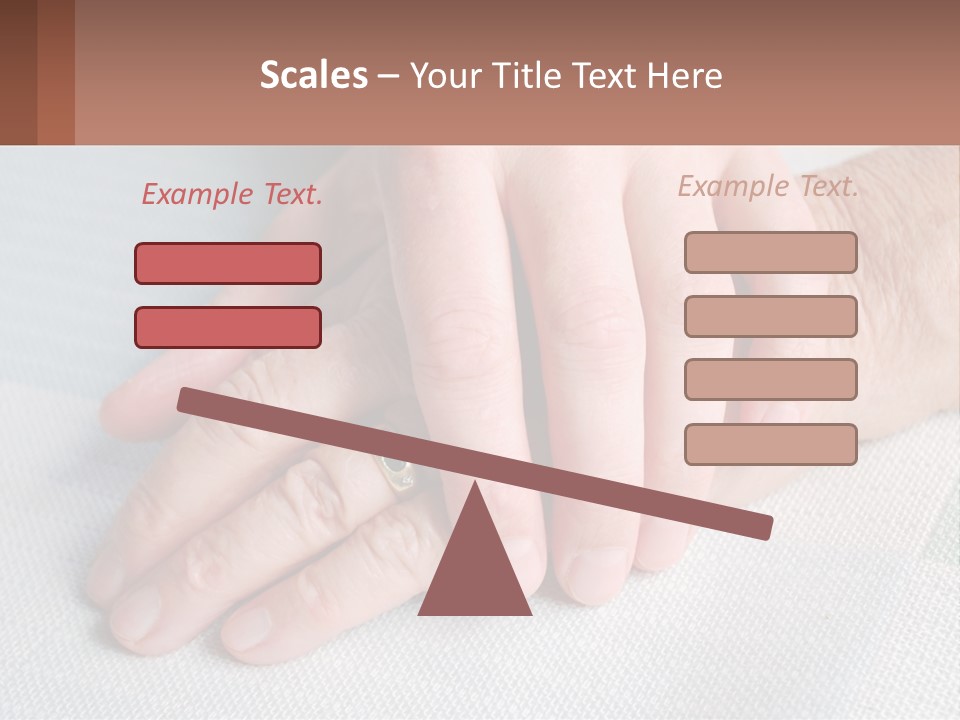 Scales – Your Title Text Here

Example Text.

Example Text.